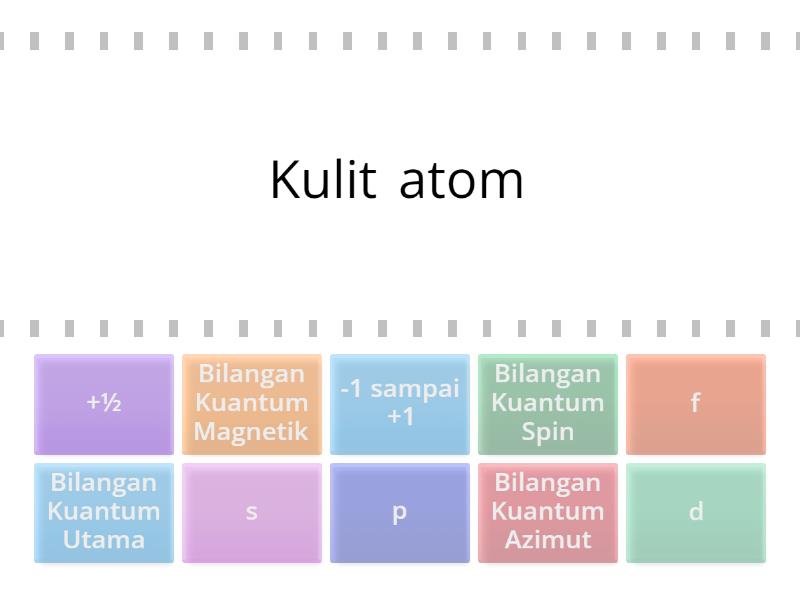 Kulit atom

+½

Bilangan Kuantum Magnetik

-1 sampai +1

Bilangan Kuantum Spin

f

Bilangan Kuantum Utama

s

p

Bilangan Kuantum Azimut

d